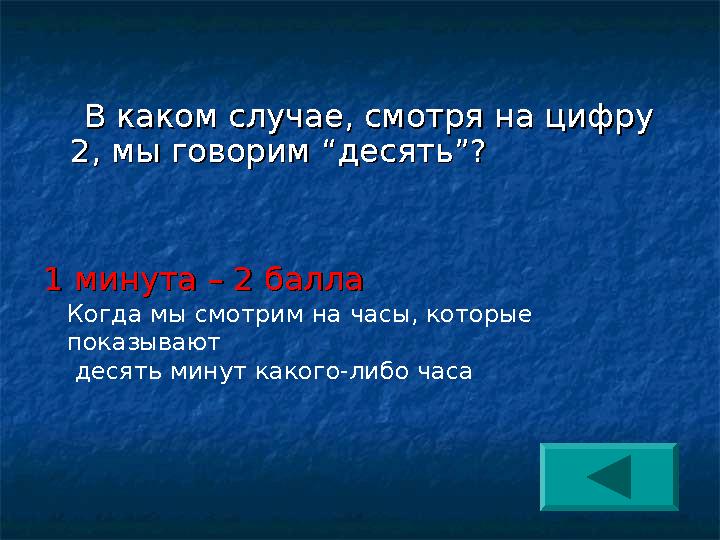 В каком случае, смотря на цифру 2, мы говорим “десять”?

1 минута – 2 балла

Когда мы смотрим на часы, которые показывают
десять минут какого-либо часа